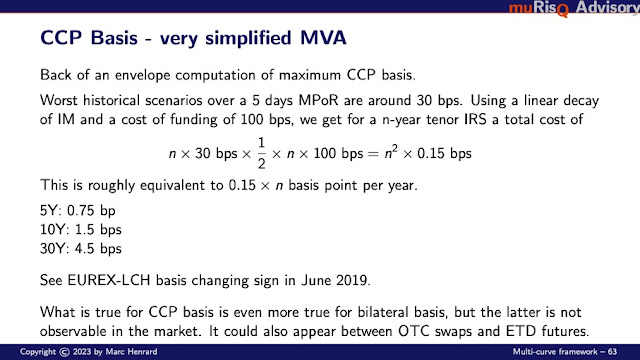 muRisQ Advisory

CCP Basis - very simplified MVA

Back of an envelope computation of maximum CCP basis.

Worst historical scenarios over a 5 days MPoR are around 30 bps. Using a linear decay of IM and a cost of funding of 100 bps, we get for a n-year tenor IRS a total cost of

$n \times 30 \text{ bps} \times \frac{1}{2} \times n \times 100 \text{ bps} = n^2 \times 0.15 \text{ bps}$

This is roughly equivalent to $0.15 \times n$ basis point per year.

5Y: 0.75 bp
10Y: 1.5 bps
30Y: 4.5 bps

See EUREX-LCH basis changing sign in June 2019.

What is true for CCP basis is even more true for bilateral basis, but the latter is not observable in the market. It could also appear between OTC swaps and ETD futures.

Copyright © 2023 by Marc Henrard

Multi-curve framework – 63